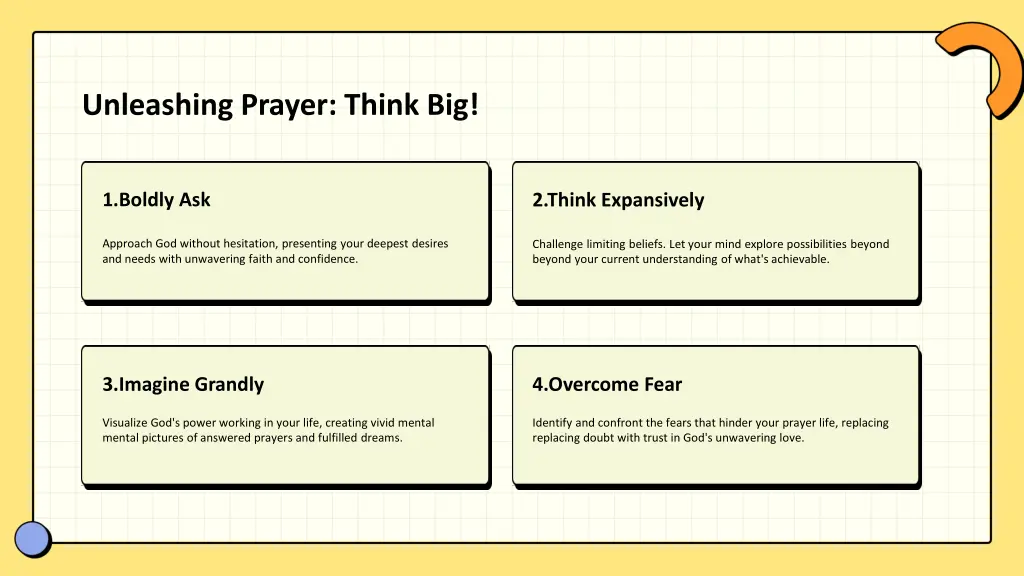 Unleashing Prayer: Think Big!

1.Boldly Ask

Approach God without hesitation, presenting your deepest desires and needs with unwavering faith and confidence.

2.Think Expansively

Challenge limiting beliefs. Let your mind explore possibilities beyond beyond your current understanding of what's achievable.

3.Imagine Grandly

Visualize God's power working in your life, creating vivid mental mental pictures of answered prayers and fulfilled dreams.

4.Overcome Fear

Identify and confront the fears that hinder your prayer life, replacing replacing doubt with trust in God's unwavering love.